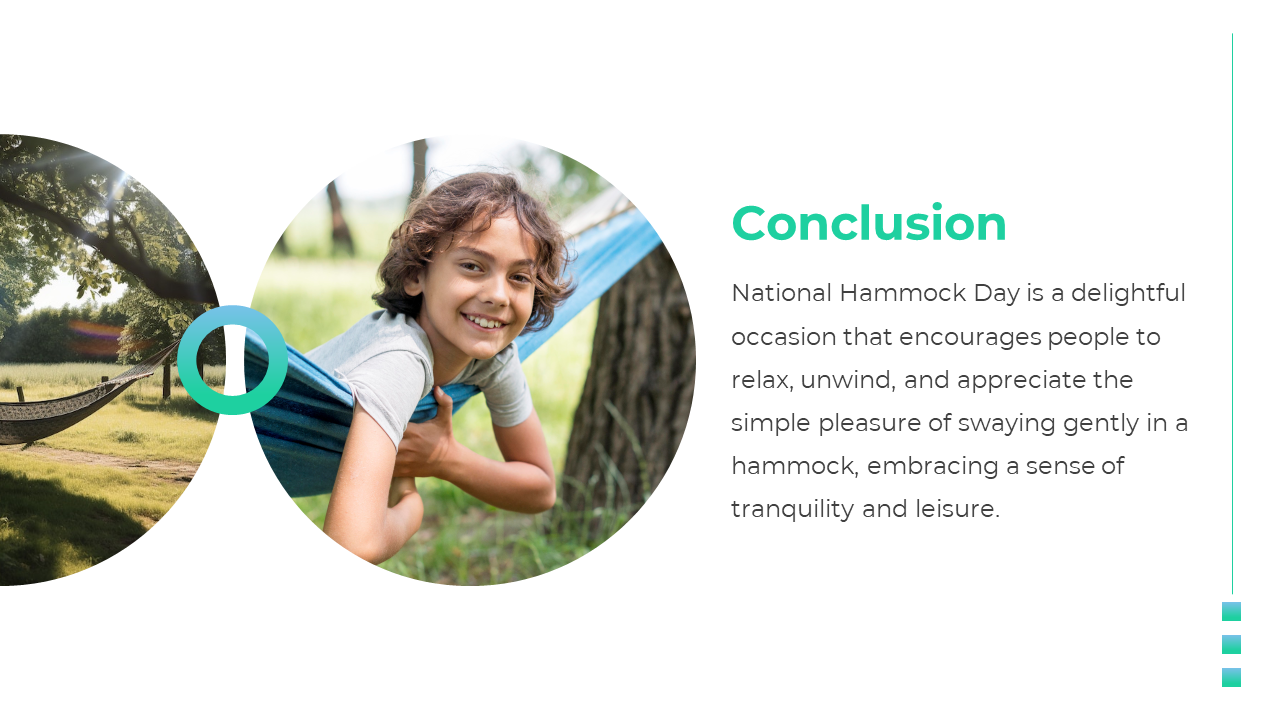 Conclusion

National Hammock Day is a delightful occasion that encourages people to relax, unwind, and appreciate the simple pleasure of swaying gently in a hammock, embracing a sense of tranquility and leisure.